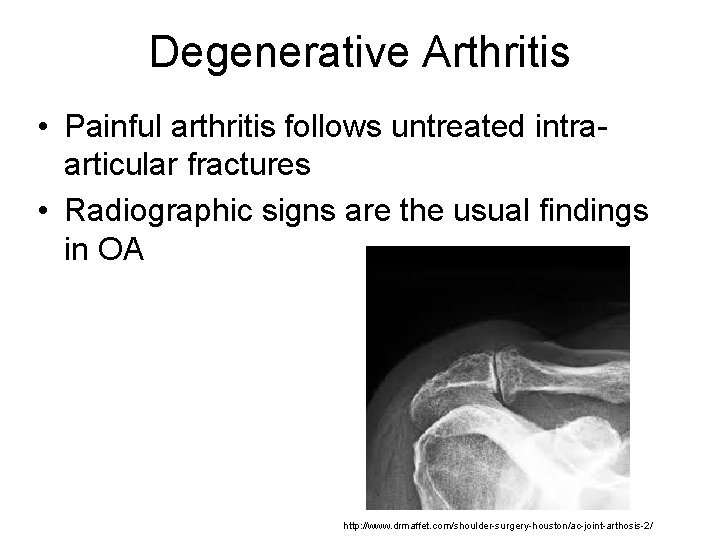 Degenerative Arthritis

• Painful arthritis follows untreated intra-articular fractures
• Radiographic signs are the usual findings in OA

http://www.drmaffet.com/shoulder-surgery-houston/ac-joint-arthosis-2/